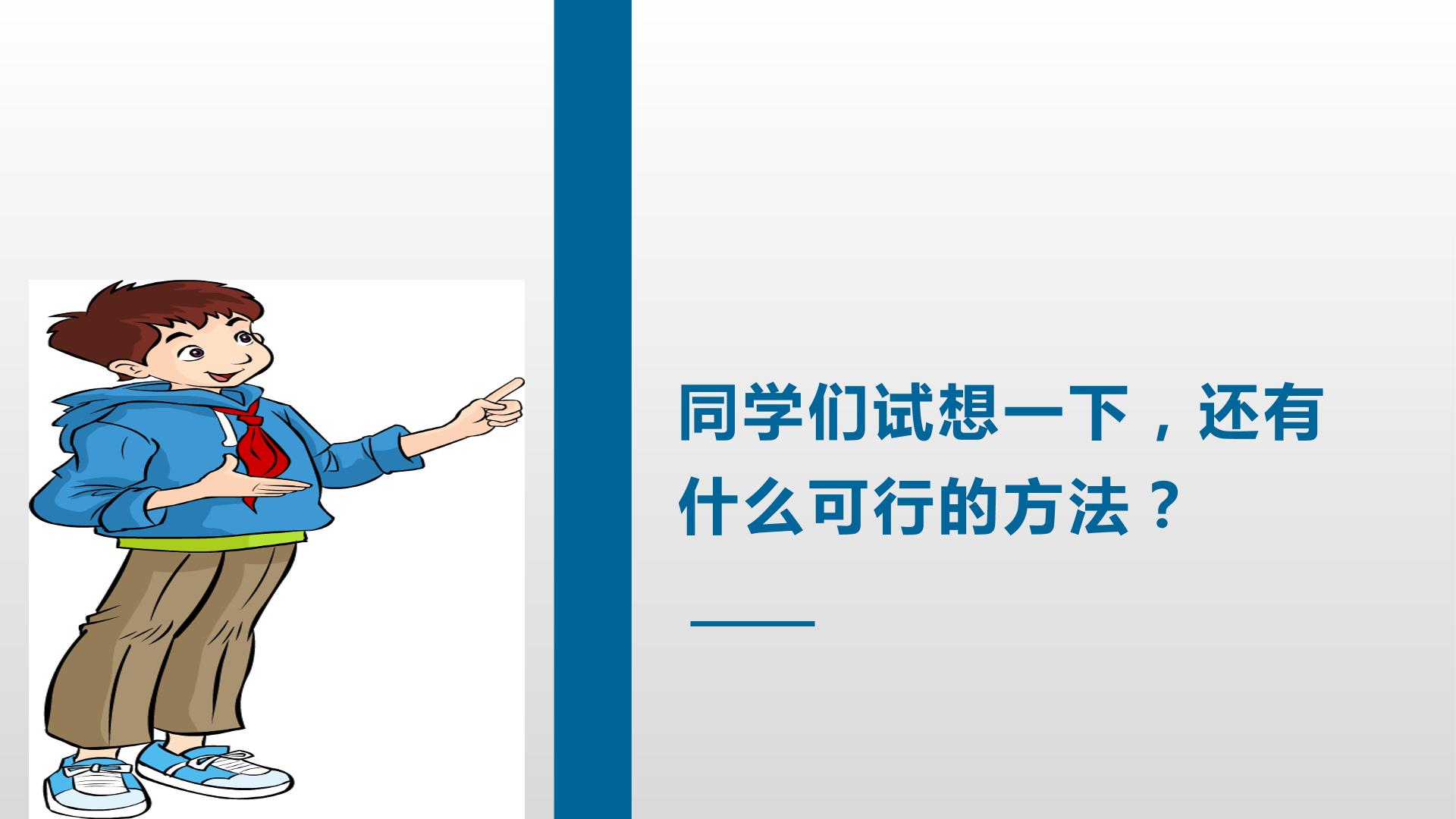 同学们试想一下，还有什么可行的方法？